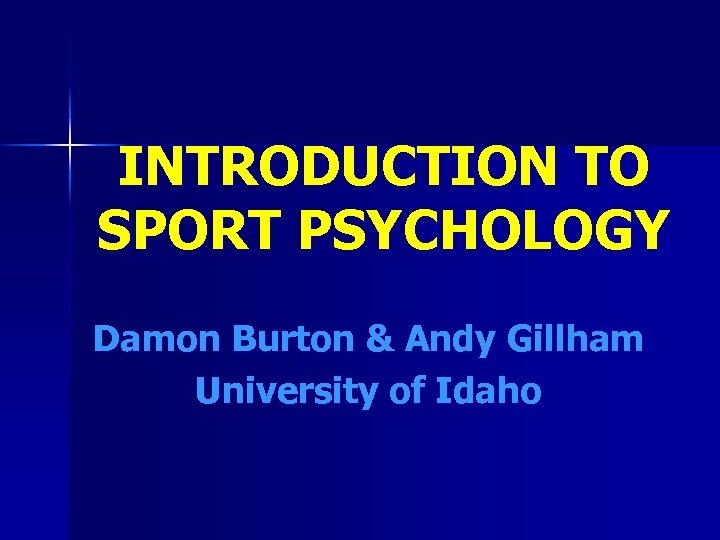 INTRODUCTION TO SPORT PSYCHOLOGY

Damon Burton & Andy Gillham
University of Idaho